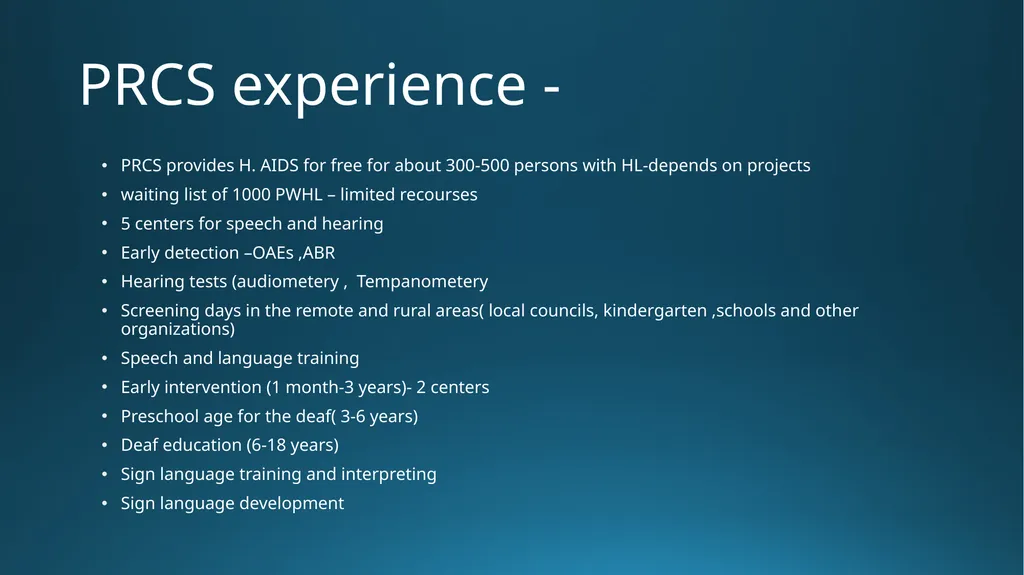 PRCS experience -

• PRCS provides H. AIDS for free for about 300-500 persons with HL-depends on projects
• waiting list of 1000 PWHL – limited recourses
• 5 centers for speech and hearing
• Early detection –OAEs ,ABR
• Hearing tests (audiometery , Tempanometery
• Screening days in the remote and rural areas( local councils, kindergarten ,schools and other organizations)
• Speech and language training
• Early intervention (1 month-3 years)- 2 centers
• Preschool age for the deaf( 3-6 years)
• Deaf education (6-18 years)
• Sign language training and interpreting
• Sign language development